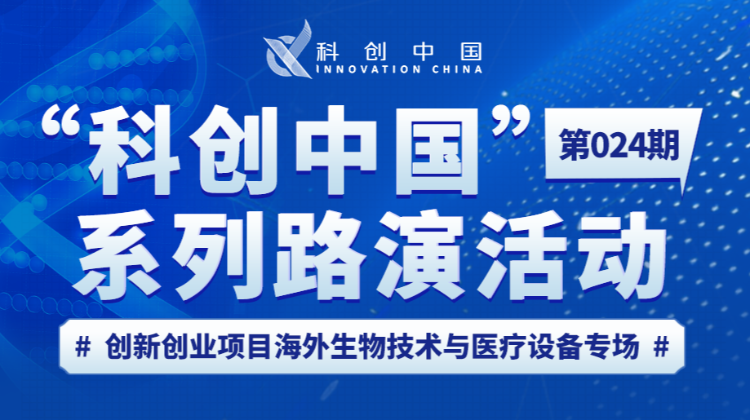 科创中国
INNOVATION CHINA

“科创中国”
第024期
系列路演活动

# 创新创业项目海外生物技术与医疗设备专场 #